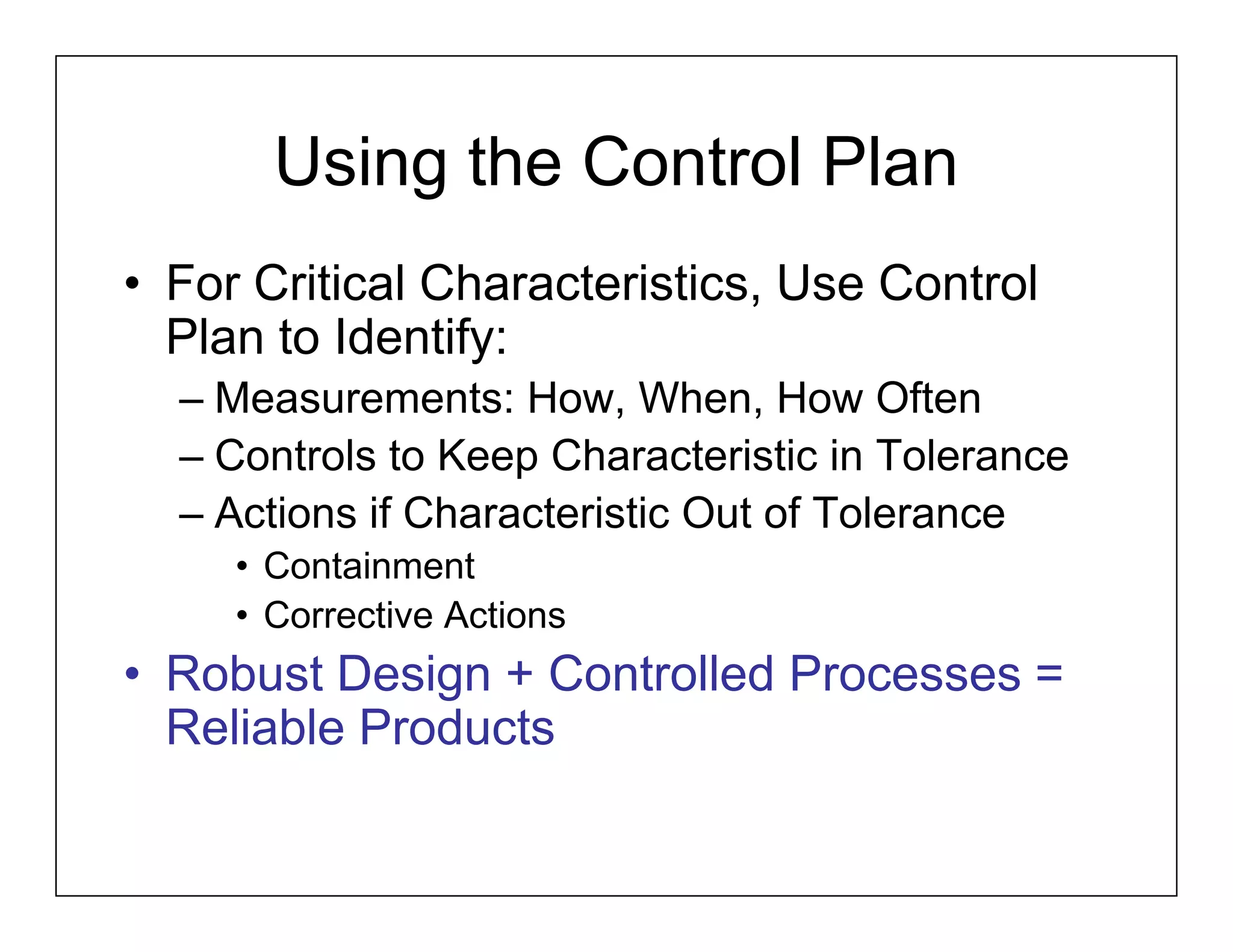 Using the Control Plan

• For Critical Characteristics, Use Control Plan to Identify:
– Measurements: How, When, How Often
– Controls to Keep Characteristic in Tolerance
– Actions if Characteristic Out of Tolerance
• Containment
• Corrective Actions
• Robust Design + Controlled Processes = Reliable Products